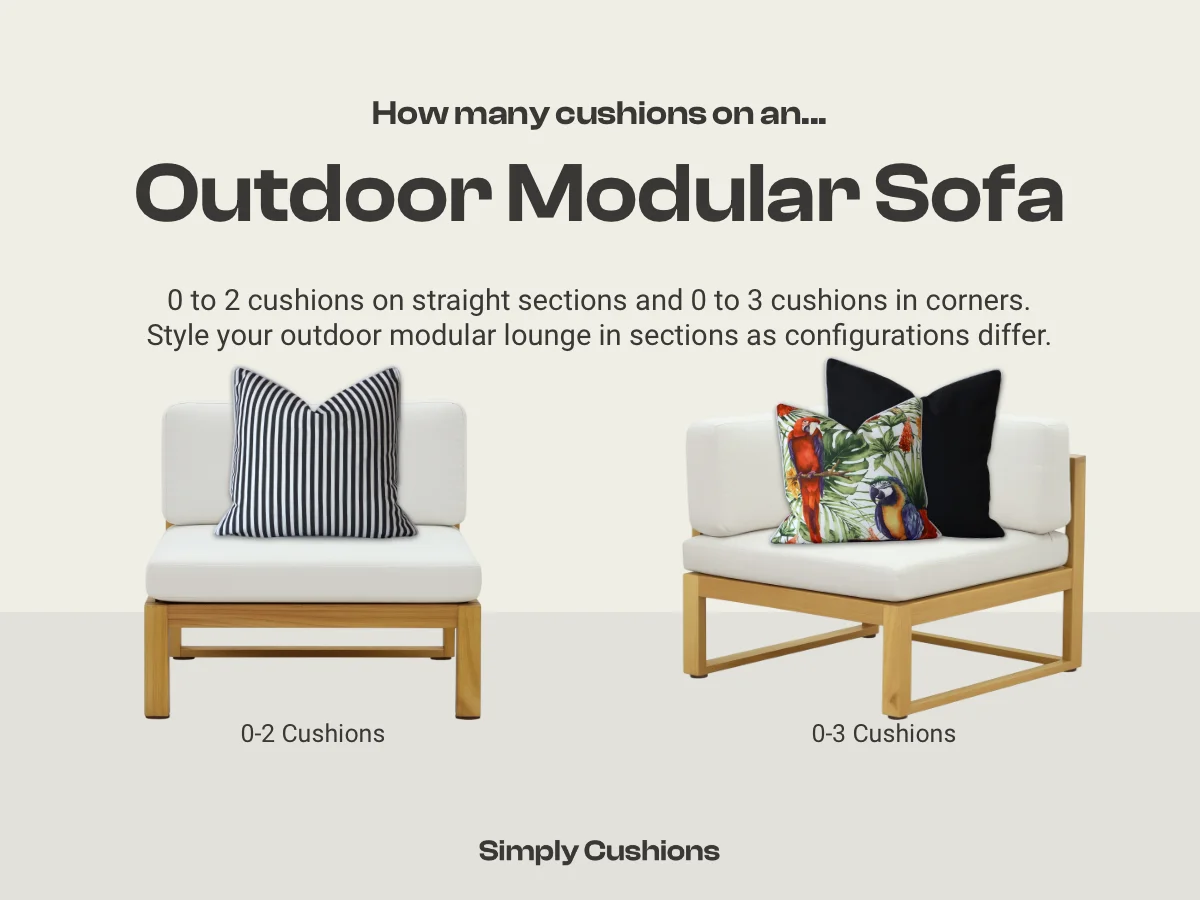 How many cushions on an...

Outdoor Modular Sofa

0 to 2 cushions on straight sections and 0 to 3 cushions in corners. Style your outdoor modular lounge in sections as configurations differ.

0-2 Cushions

0-3 Cushions

Simply Cushions